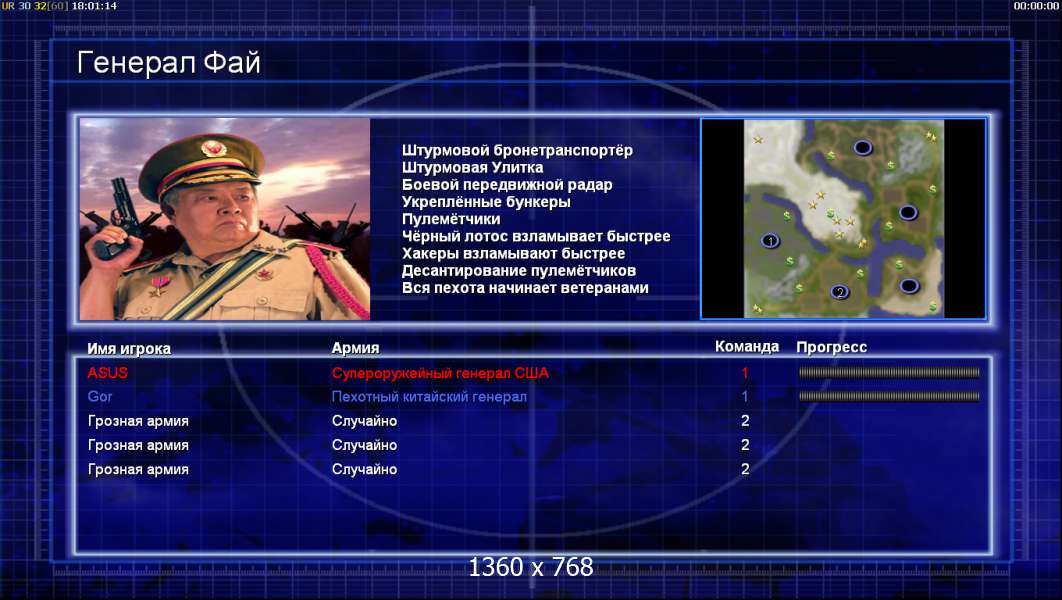 UR 30 32[60] 18:01:14

00:00:00

Генерал Фай

Штурмовой бронетранспортёр
Штурмовая Улитка
Боевой передвижной радар
Укреплённые бункеры
Пулемётчики
Чёрный лотос взламывает быстрее
Хакеры взламывают быстрее
Десантирование пулемётчиков
Вся пехота начинает ветеранами

1
2

| Имя игрока | Армия | Команда | Прогресс |
|---|---|---|---|
| ASUS | Супероружейный генерал США | 1 | |
| Gor | Пехотный китайский генерал | 1 | |
| Грозная армия | Случайно | 2 | |
| Грозная армия | Случайно | 2 | |
| Грозная армия | Случайно | 2 | |

1360 x 768